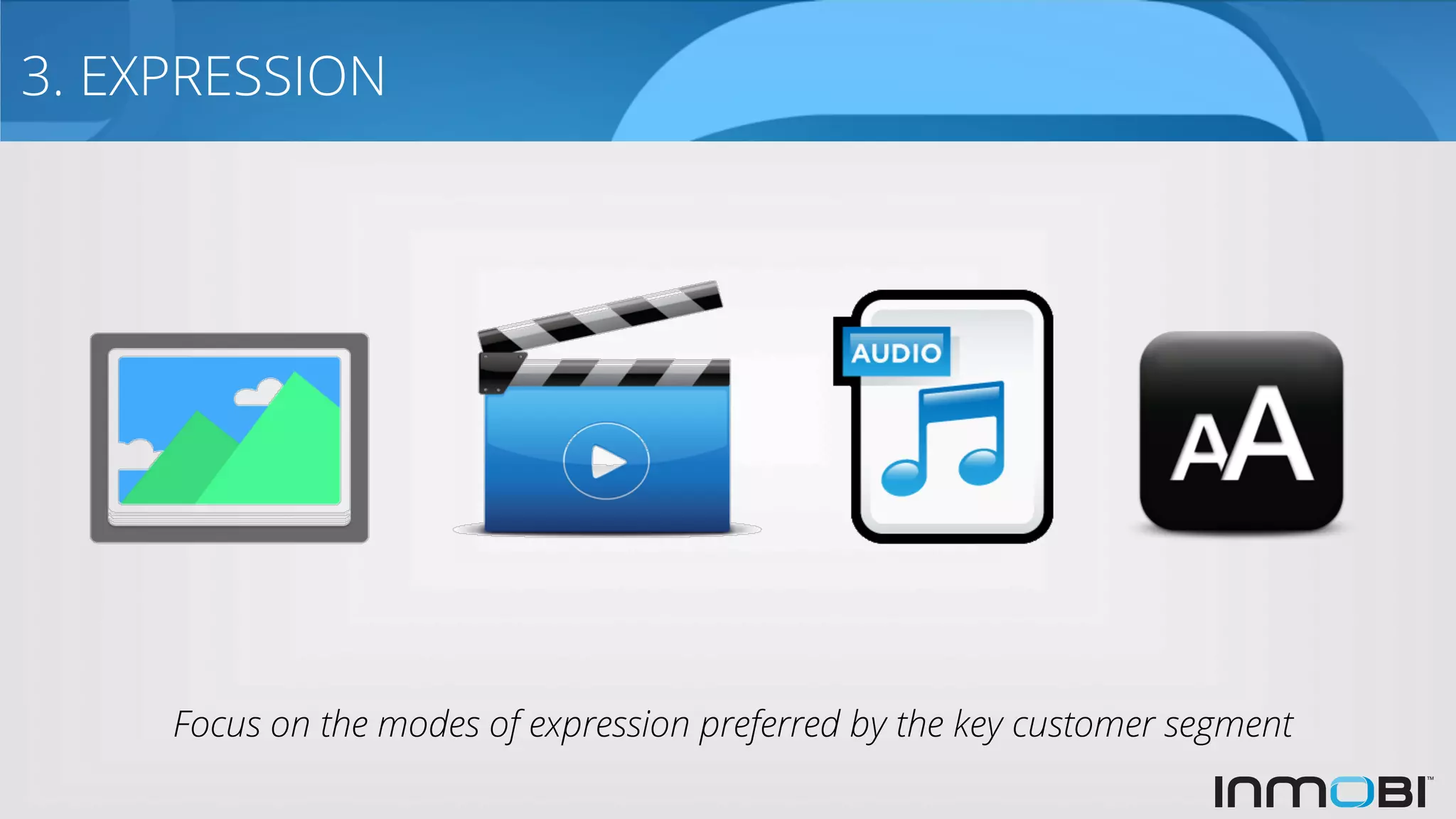 3. EXPRESSION

AUDIO

AA

Focus on the modes of expression preferred by the key customer segment

INMOBI™